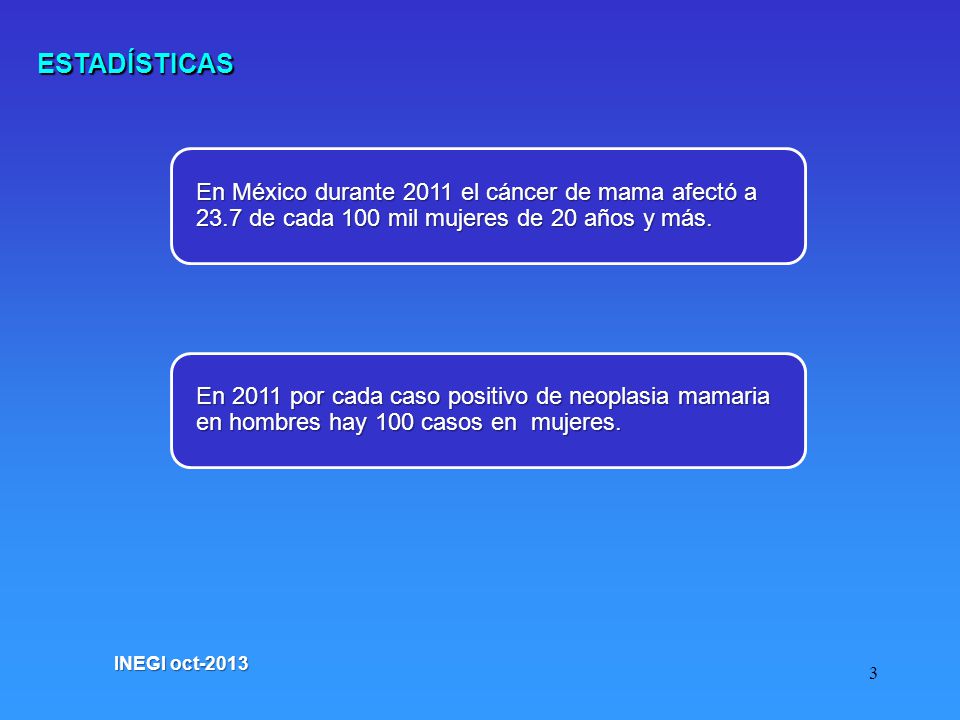 ESTADÍSTICAS

En México durante 2011 el cáncer de mama afectó a 23.7 de cada 100 mil mujeres de 20 años y más.

En 2011 por cada caso positivo de neoplasia mamaria en hombres hay 100 casos en  mujeres.

INEGI oct-2013

3